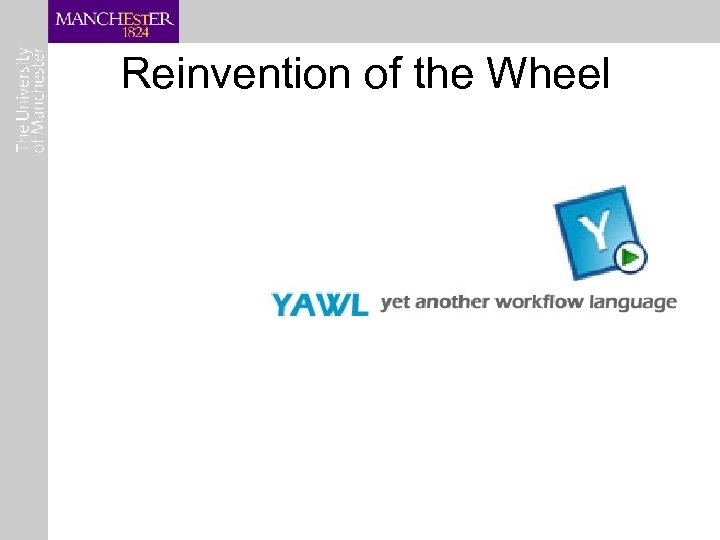 MANCHESTER
1824

The University
of Manchester

Reinvention of the Wheel

Y

YAWL yet another workflow language